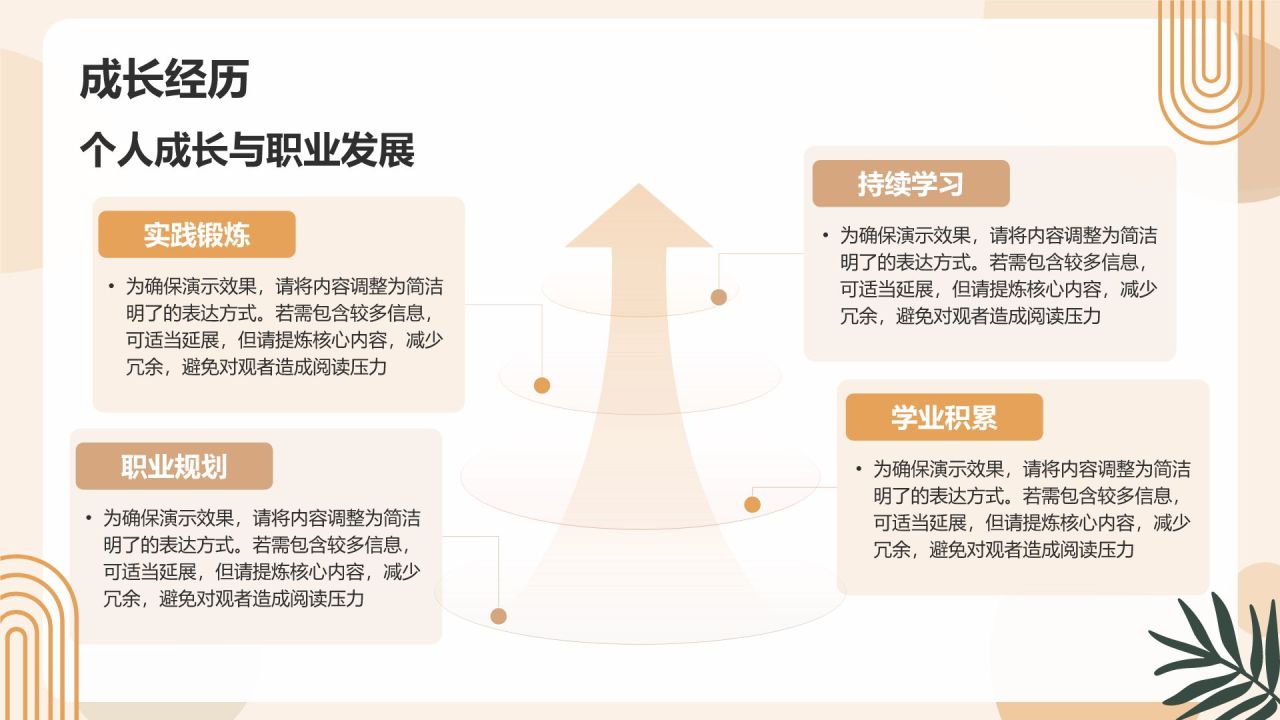 成长经历

个人成长与职业发展

实践锻炼

• 为确保演示效果，请将内容调整为简洁明了的表达方式。若需包含较多信息，可适当延展，但请提炼核心内容，减少冗余，避免对观者造成阅读压力

职业规划

• 为确保演示效果，请将内容调整为简洁明了的表达方式。若需包含较多信息，可适当延展，但请提炼核心内容，减少冗余，避免对观者造成阅读压力

持续学习

• 为确保演示效果，请将内容调整为简洁明了的表达方式。若需包含较多信息，可适当延展，但请提炼核心内容，减少冗余，避免对观者造成阅读压力

学业积累

• 为确保演示效果，请将内容调整为简洁明了的表达方式。若需包含较多信息，可适当延展，但请提炼核心内容，减少冗余，避免对观者造成阅读压力